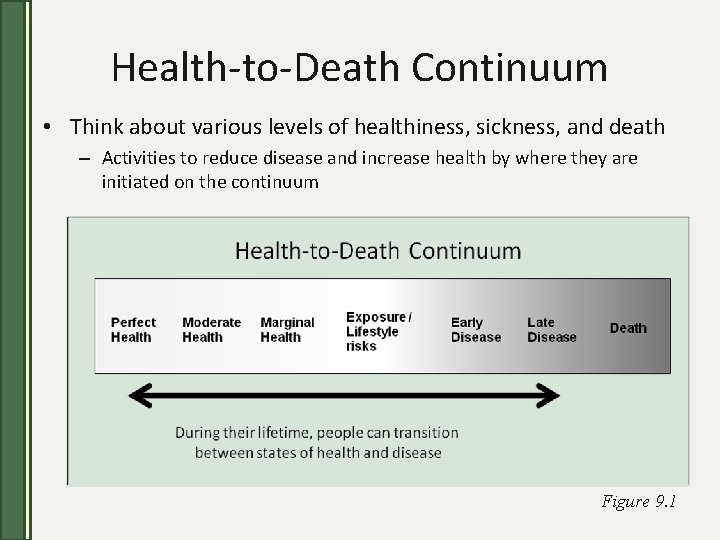 Health-to-Death Continuum

• Think about various levels of healthiness, sickness, and death

– Activities to reduce disease and increase health by where they are initiated on the continuum

Health-to-Death Continuum

Perfect Health
Moderate Health
Marginal Health
Exposure / Lifestyle risks
Early Disease
Late Disease
Death

During their lifetime, people can transition between states of health and disease

Figure 9.1